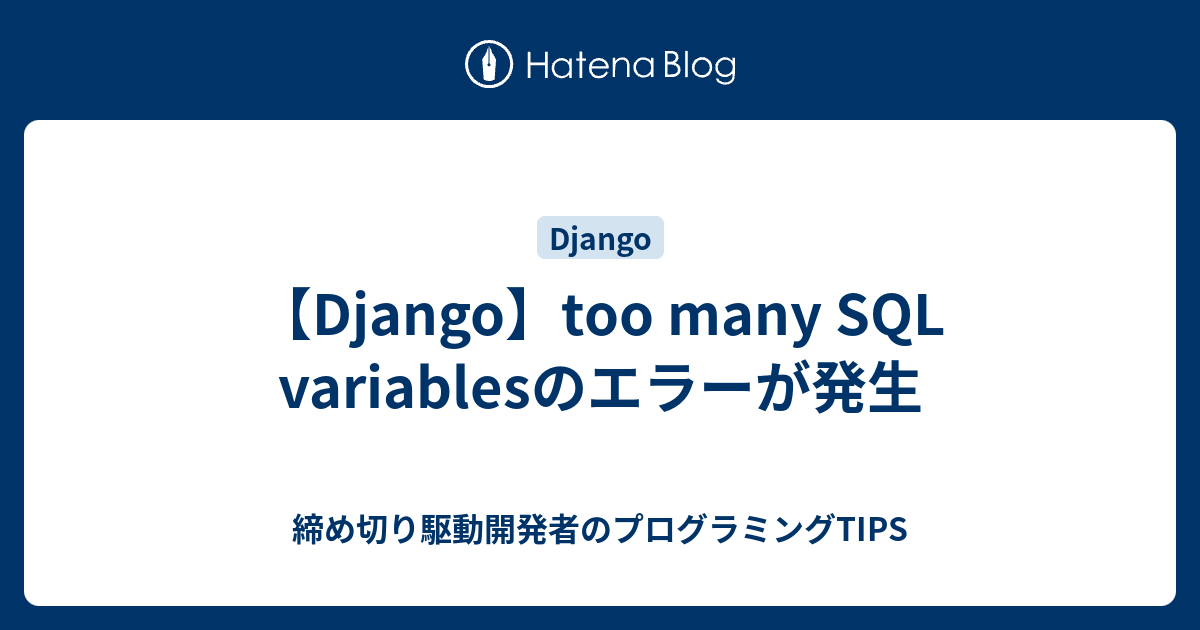 Hatena Blog

Django

【Django】too many SQL variablesのエラーが発生

締め切り駆動開発者のプログラミングTIPS